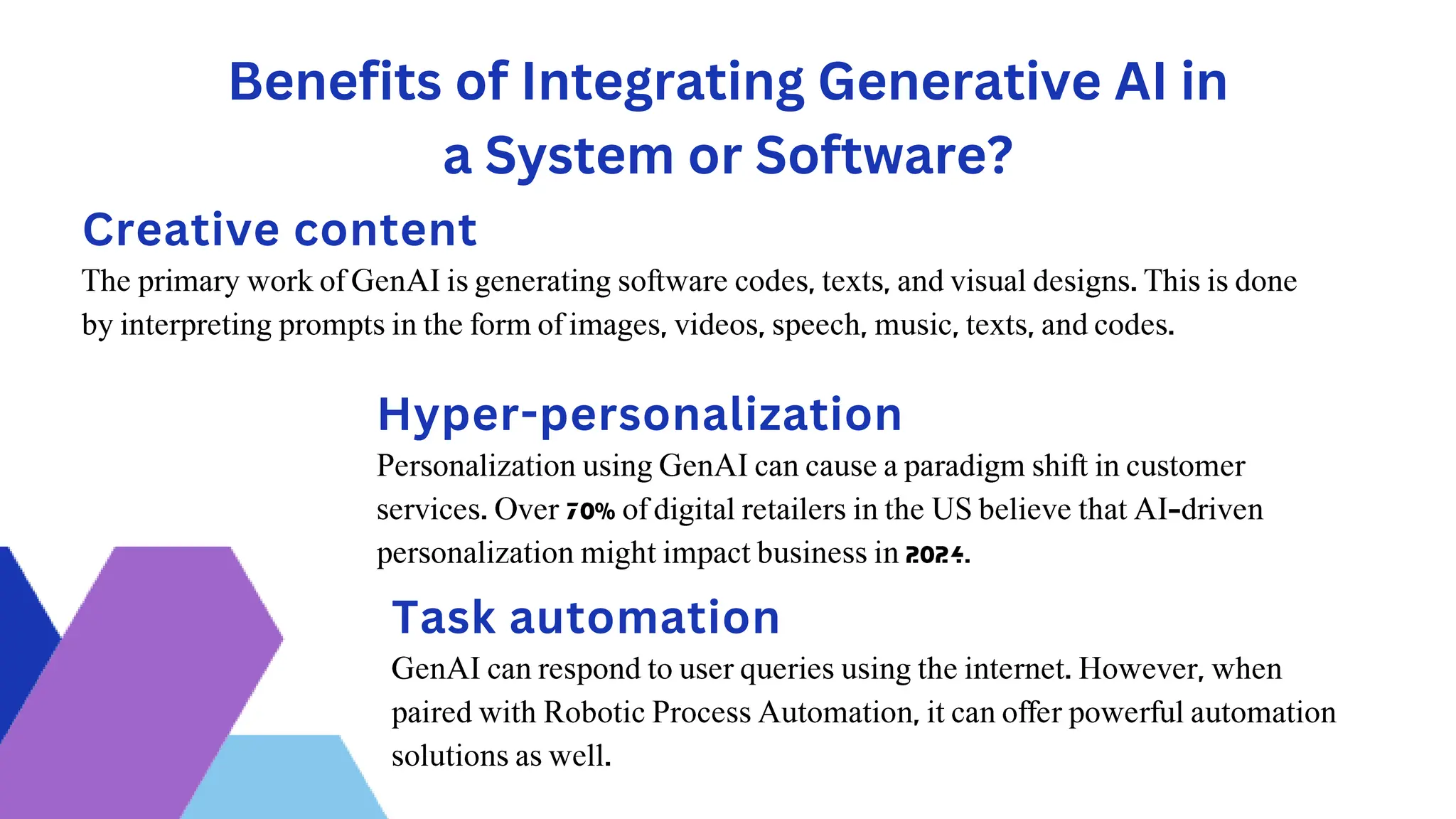 Benefits of Integrating Generative AI in a System or Software?

Creative content

The primary work of GenAI is generating software codes, texts, and visual designs. This is done by interpreting prompts in the form of images, videos, speech, music, texts, and codes.

Hyper-personalization

Personalization using GenAI can cause a paradigm shift in customer services. Over 70% of digital retailers in the US believe that AI-driven personalization might impact business in 2024.

Task automation

GenAI can respond to user queries using the internet. However, when paired with Robotic Process Automation, it can offer powerful automation solutions as well.